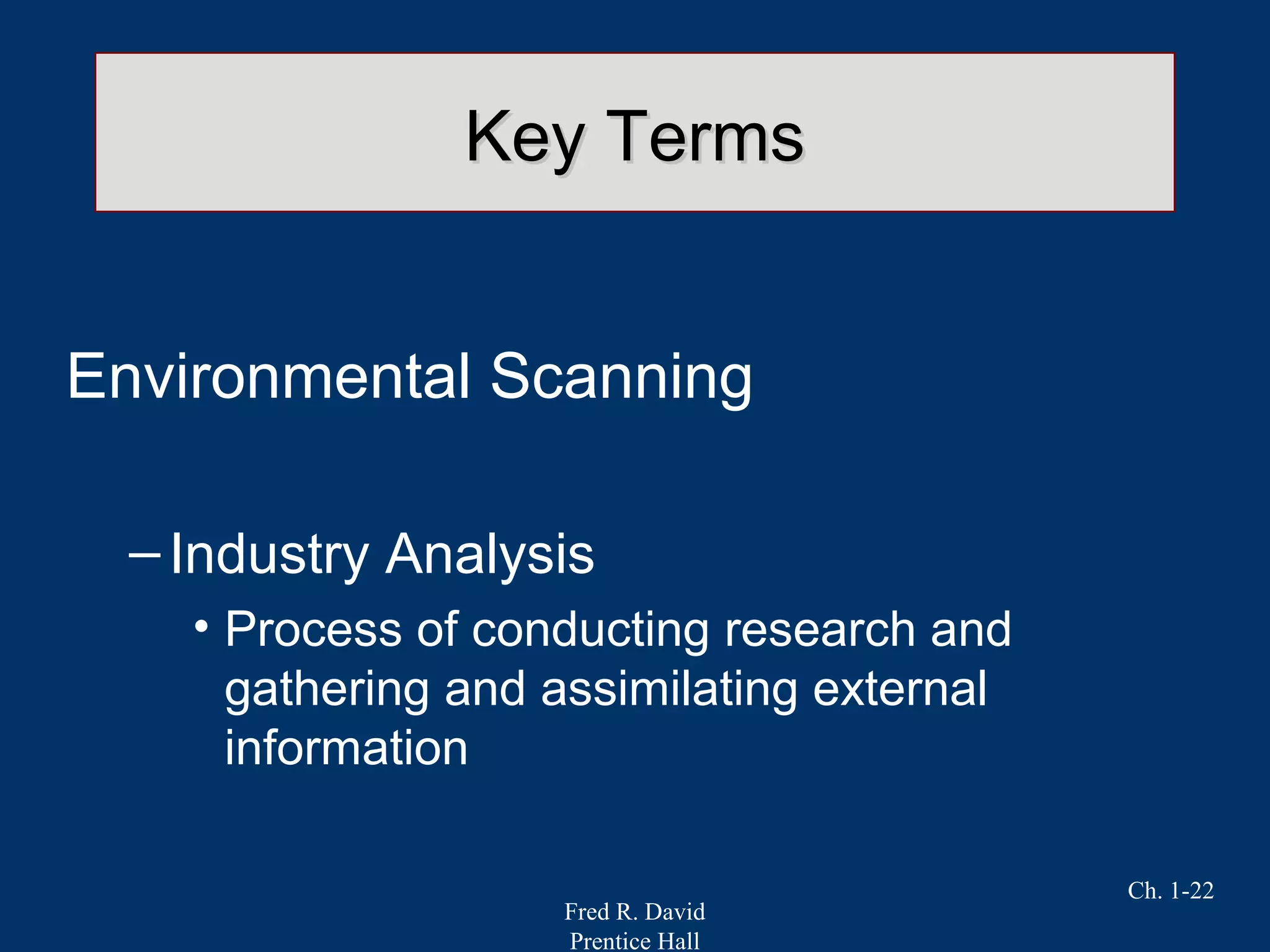 Key Terms

Environmental Scanning

– Industry Analysis

• Process of conducting research and gathering and assimilating external information

Ch. 1-22

Fred R. David
Prentice Hall